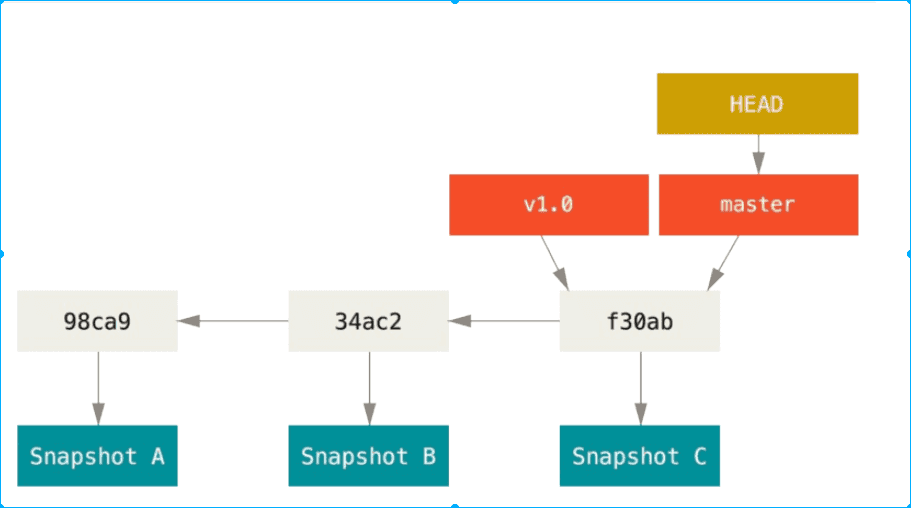 HEAD

v1.0

master

98ca9

34ac2

f30ab

Snapshot A

Snapshot B

Snapshot C